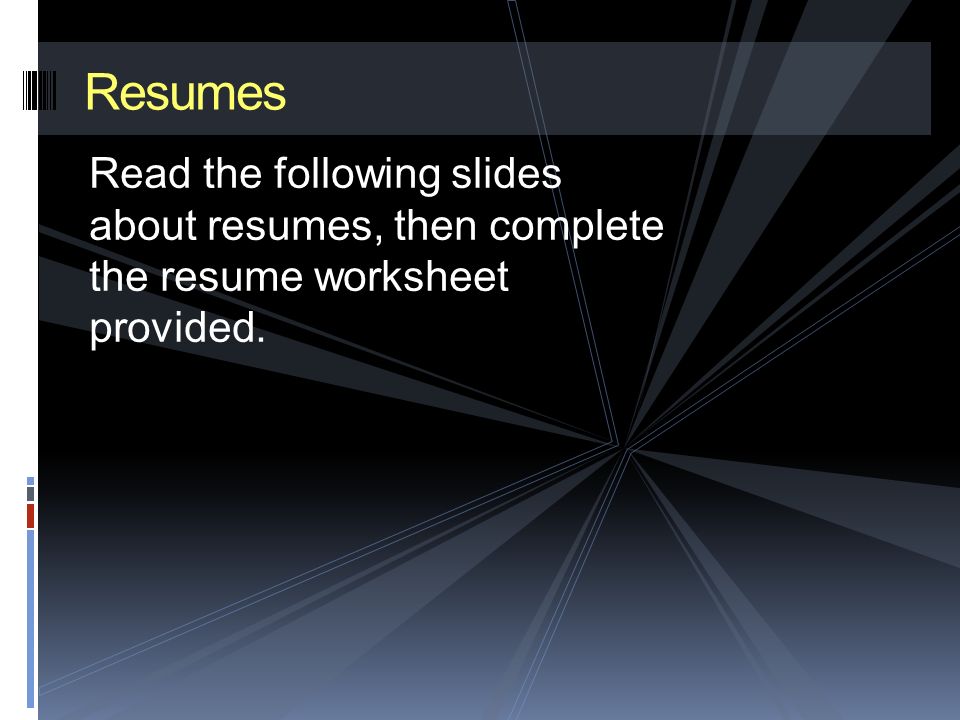 Resumes

Read the following slides about resumes, then complete the resume worksheet provided.